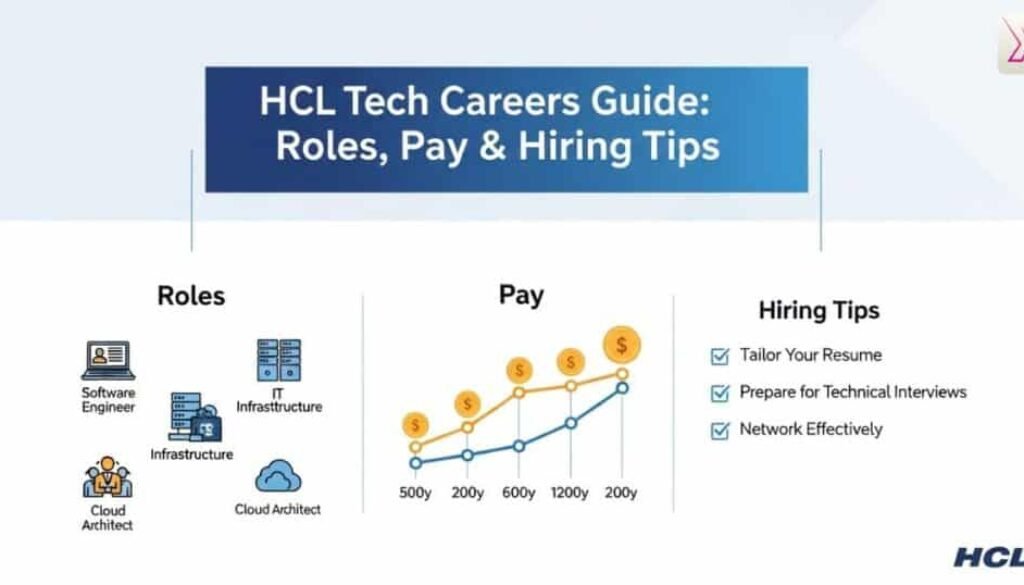 HCL Tech Careers Guide: Roles, Pay & Hiring Tips

Roles

Software Engineer

IT Infrasttructure

Infrastructure

Cloud Architect

Cloud Architect

Pay

$ $ $ $ $

500y 200y 600y 1200y 200y

Hiring Tips

Tailor Your Resume

Prepare for Technical Interviews

Network Effectively

HCL